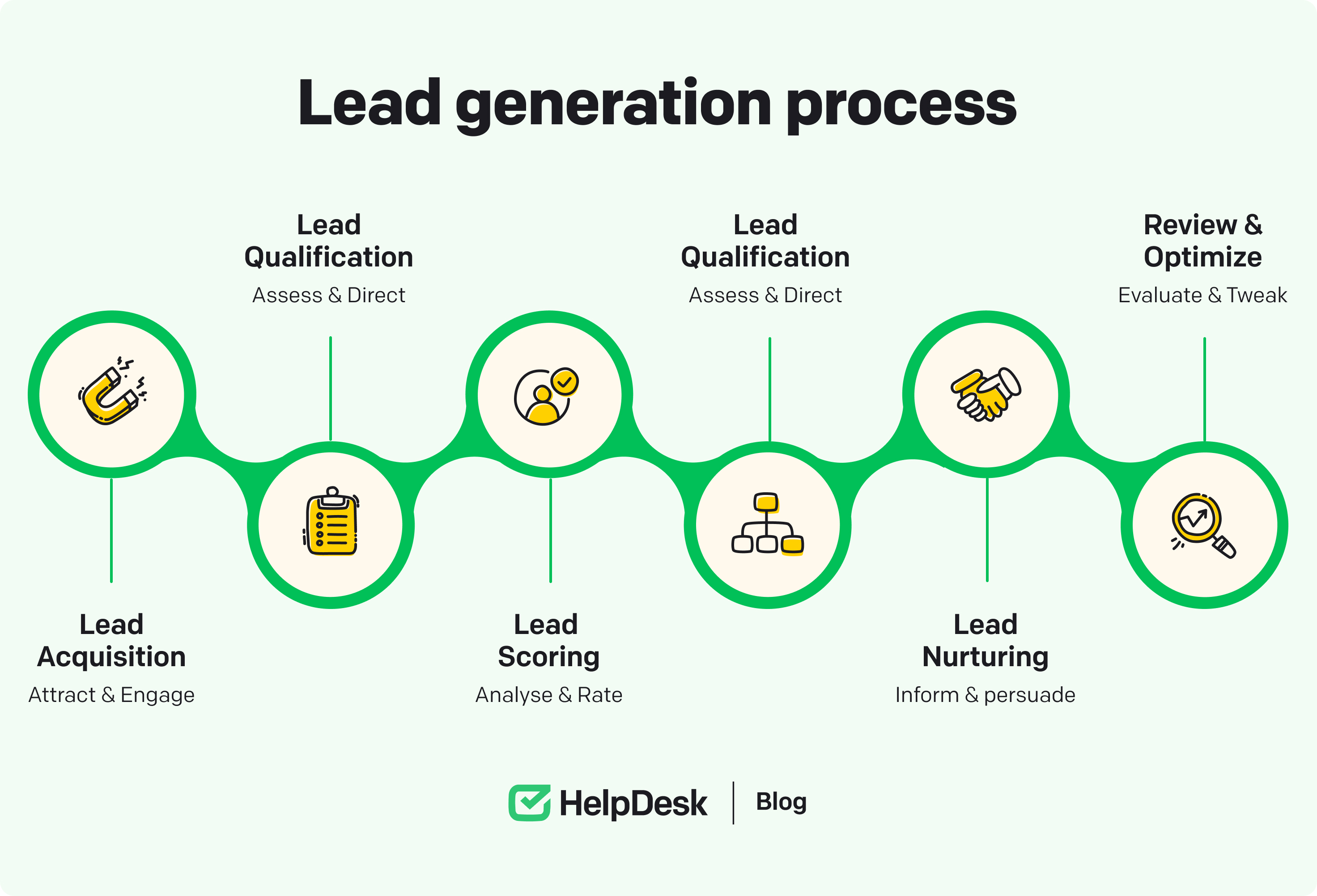 Lead generation process

Lead Acquisition
Attract & Engage

Lead Qualification
Assess & Direct

Lead Scoring
Analyse & Rate

Lead Qualification
Assess & Direct

Lead Nurturing
Inform & persuade

Review & Optimize
Evaluate & Tweak

HelpDesk | Blog